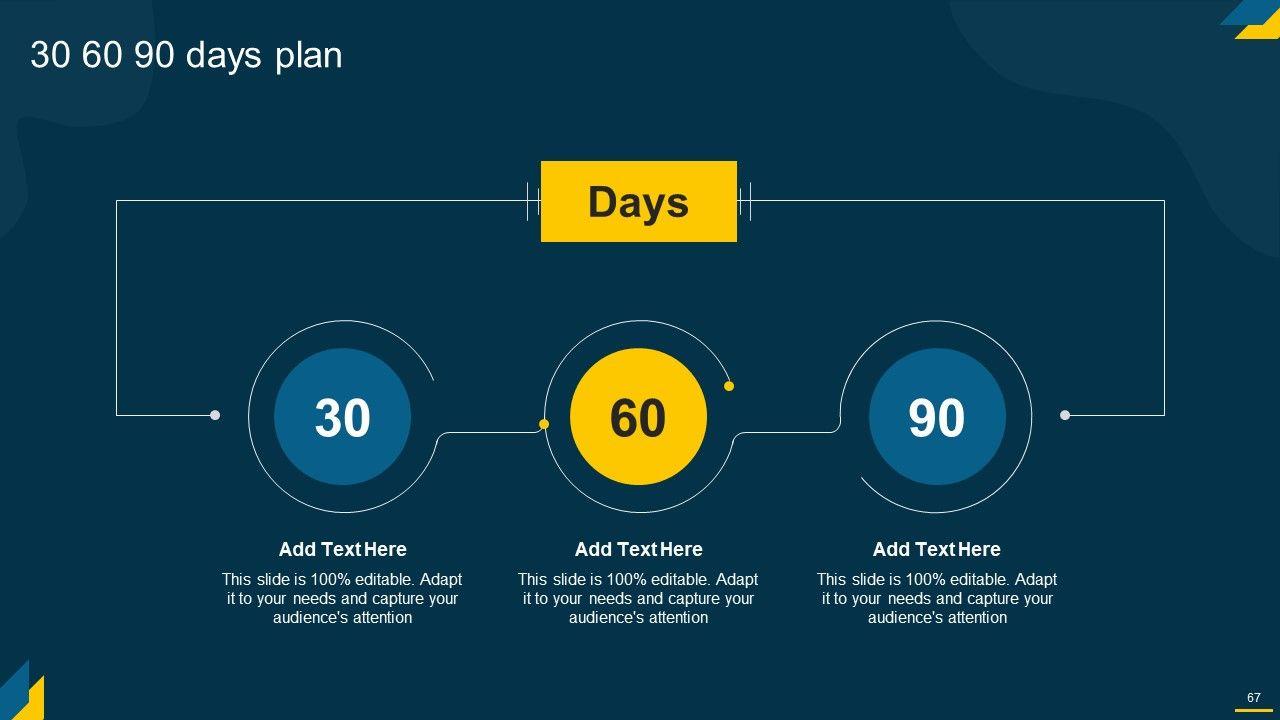 30 60 90 days plan

Days

30

60

90

Add Text Here

This slide is 100% editable. Adapt it to your needs and capture your audience's attention

Add Text Here

This slide is 100% editable. Adapt it to your needs and capture your audience's attention

Add Text Here

This slide is 100% editable. Adapt it to your needs and capture your audience's attention

67